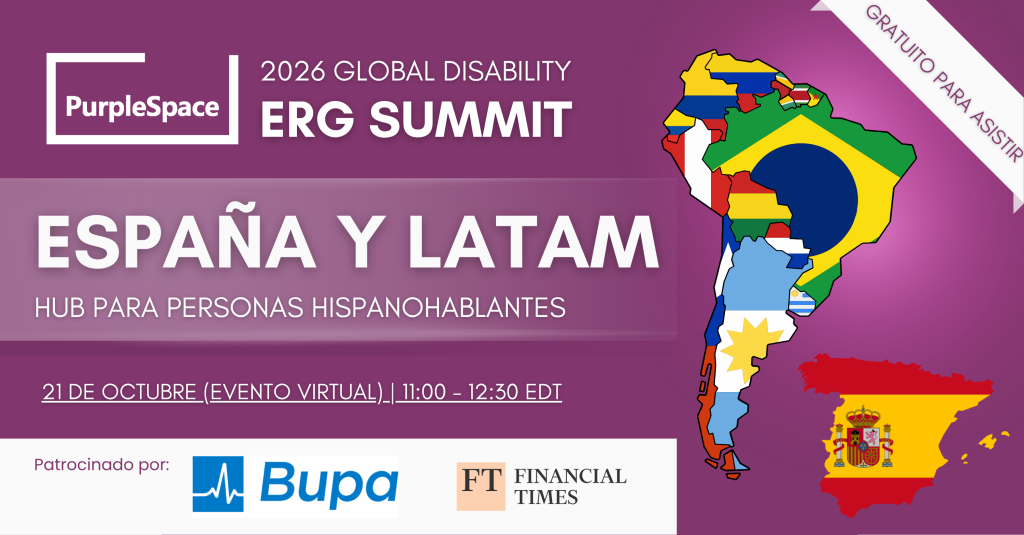 PurpleSpace

2026 GLOBAL DISABILITY
ERG SUMMIT

GRATUITO PARA ASISTIR

ESPAÑA Y LATAM

HUB PARA PERSONAS HISPANOHABLANTES

21 DE OCTUBRE (EVENTO VIRTUAL) | 11:00 - 12:30 EDT

Patrocinado por:

Bupa

FT FINANCIAL TIMES